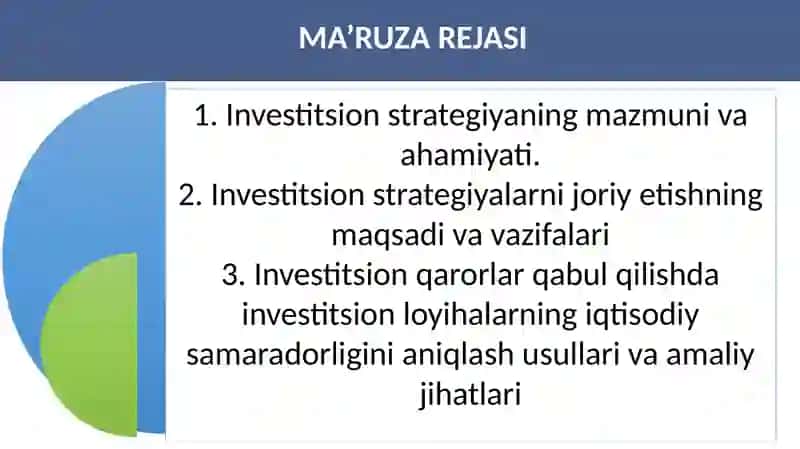 MA’RUZA REJASI

1. Investitsion strategiyaning mazmuni va ahamiyati.
2. Investitsion strategiyalarni joriy etishning maqsadi va vazifalari
3. Investitsion qarorlar qabul qilishda investitsion loyihalarning iqtisodiy samaradorligini aniqlash usullari va amaliy jihatlari